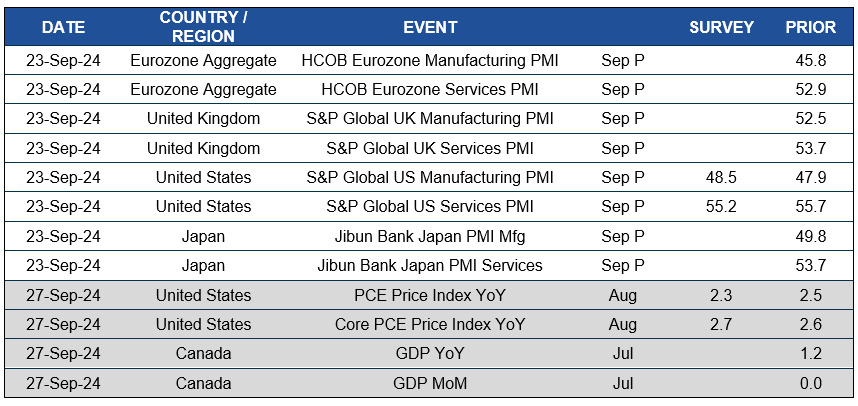 | DATE | COUNTRY / REGION | EVENT | | SURVEY | PRIOR |
|---|---|---|---|---|---|
| 23-Sep-24 | Eurozone Aggregate | HCOB Eurozone Manufacturing PMI | Sep P | | 45.8 |
| 23-Sep-24 | Eurozone Aggregate | HCOB Eurozone Services PMI | Sep P | | 52.9 |
| 23-Sep-24 | United Kingdom | S&P Global UK Manufacturing PMI | Sep P | | 52.5 |
| 23-Sep-24 | United Kingdom | S&P Global UK Services PMI | Sep P | | 53.7 |
| 23-Sep-24 | United States | S&P Global US Manufacturing PMI | Sep P | 48.5 | 47.9 |
| 23-Sep-24 | United States | S&P Global US Services PMI | Sep P | 55.2 | 55.7 |
| 23-Sep-24 | Japan | Jibun Bank Japan PMI Mfg | Sep P | | 49.8 |
| 23-Sep-24 | Japan | Jibun Bank Japan PMI Services | Sep P | | 53.7 |
| 27-Sep-24 | United States | PCE Price Index YoY | Aug | 2.3 | 2.5 |
| 27-Sep-24 | United States | Core PCE Price Index YoY | Aug | 2.7 | 2.6 |
| 27-Sep-24 | Canada | GDP YoY | Jul | | 1.2 |
| 27-Sep-24 | Canada | GDP MoM | Jul | | 0.0 |